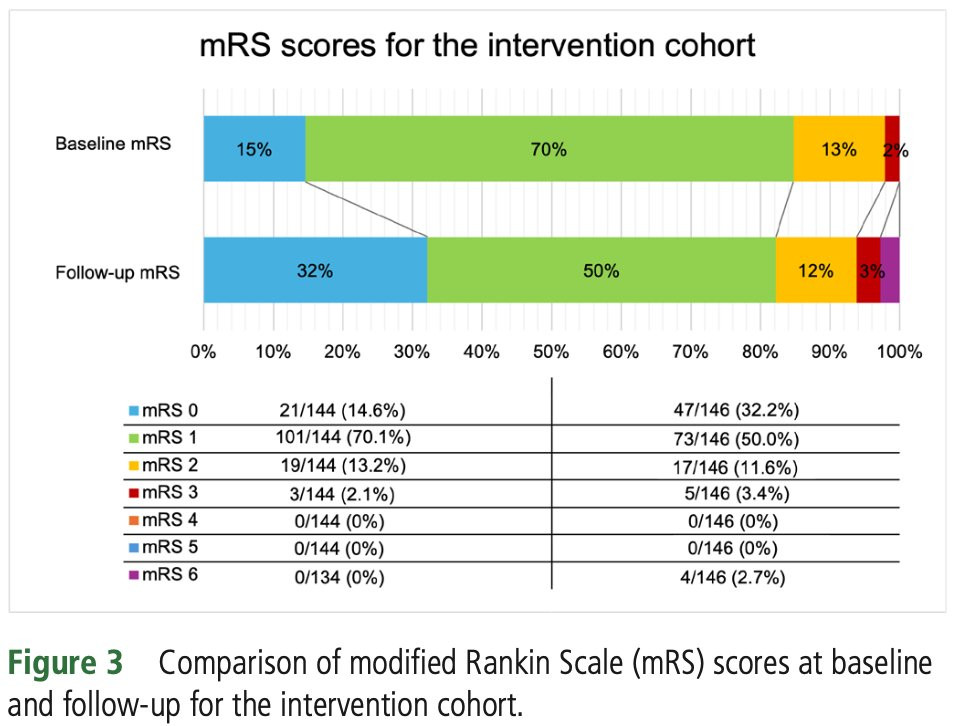 mRS scores for the intervention cohort

Baseline mRS 15% 70% 13% 2%

Follow-up mRS 32% 50% 12% 3%

0% 10% 20% 30% 40% 50% 60% 70% 80% 90% 100%

| | | |
|---|---|---|
| mRS 0 | 21/144 (14.6%) | 47/146 (32.2%) |
| mRS 1 | 101/144 (70.1%) | 73/146 (50.0%) |
| mRS 2 | 19/144 (13.2%) | 17/146 (11.6%) |
| mRS 3 | 3/144 (2.1%) | 5/146 (3.4%) |
| mRS 4 | 0/144 (0%) | 0/146 (0%) |
| mRS 5 | 0/144 (0%) | 0/146 (0%) |
| mRS 6 | 0/134 (0%) | 4/146 (2.7%) |

Figure 3 Comparison of modified Rankin Scale (mRS) scores at baseline and follow-up for the intervention cohort.